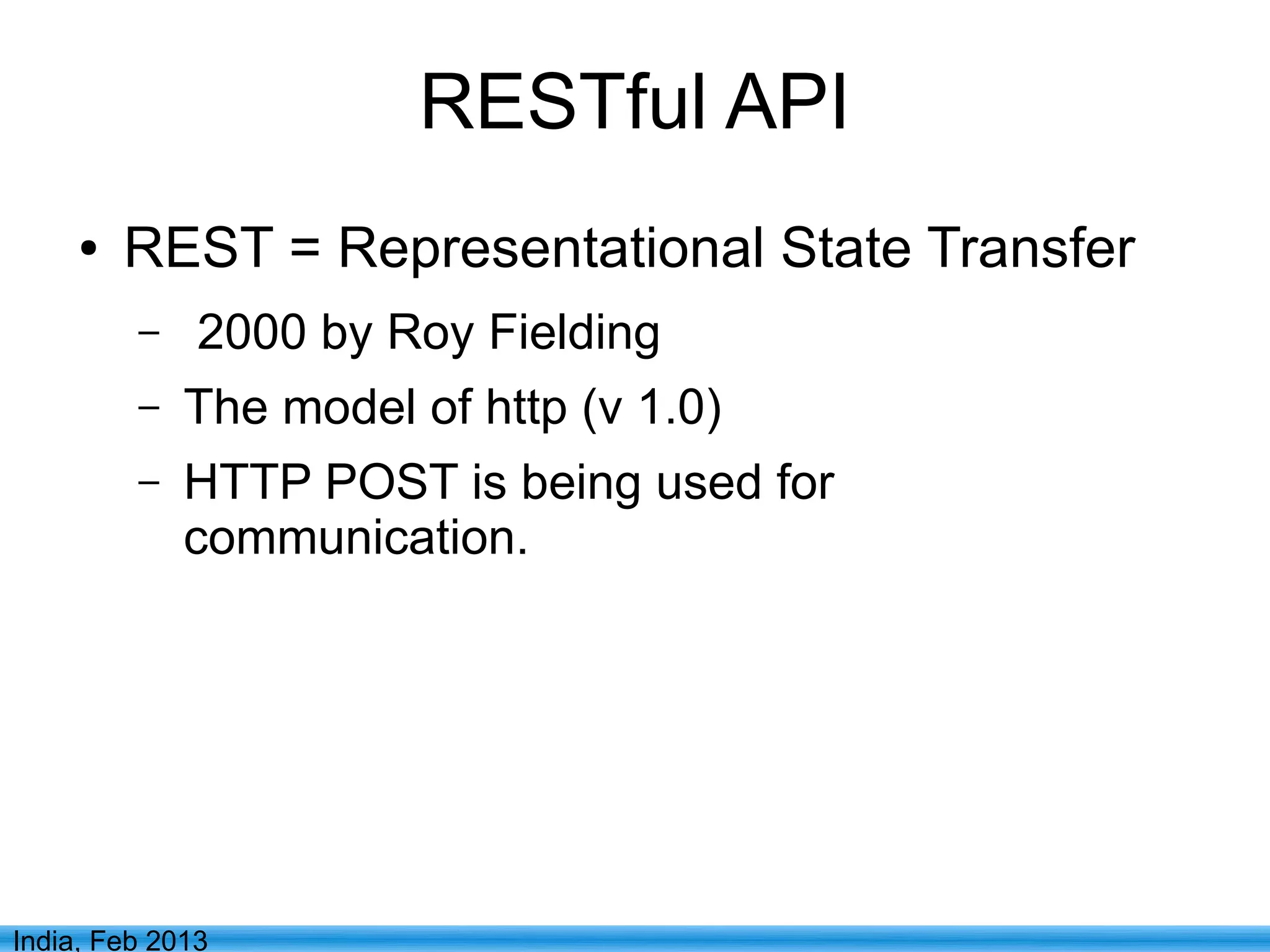 RESTful API

• REST = Representational State Transfer

– 2000 by Roy Fielding

– The model of http (v 1.0)

– HTTP POST is being used for communication.

India, Feb 2013